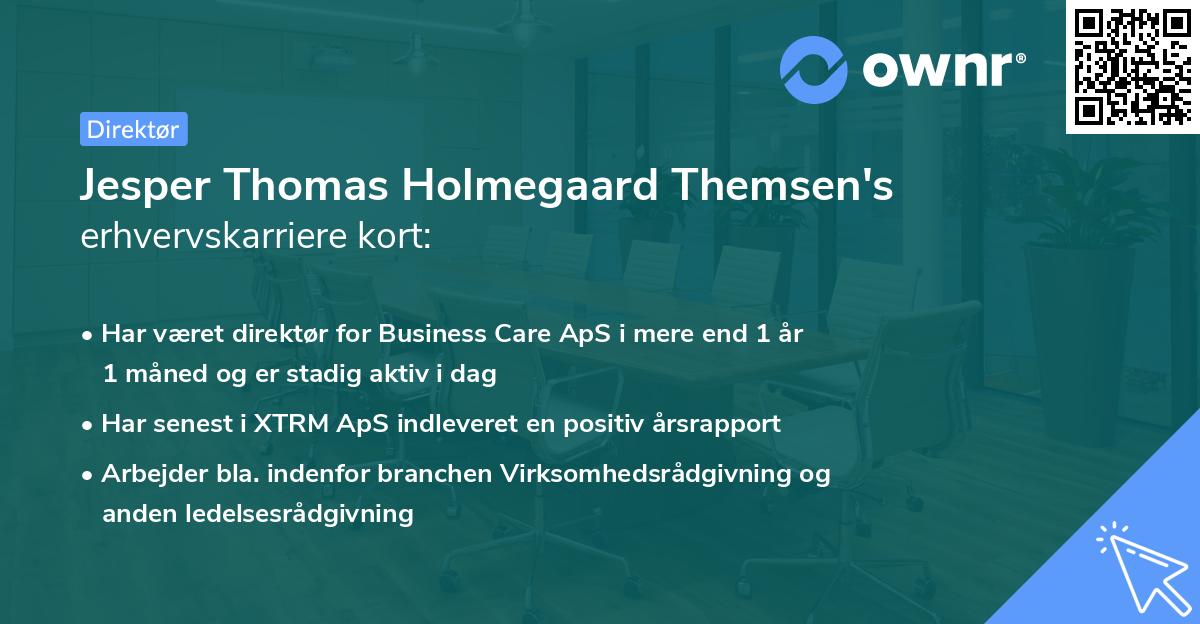 ownr®

Direktør

Jesper Thomas Holmegaard Themsen's erhvervskarriere kort:

• Har været direktør for Business Care ApS i mere end 1 år 1 måned og er stadig aktiv i dag

• Har senest i XTRM ApS indleveret en positiv årsrapport

• Arbejder bla. indenfor branchen Virksomhedsrådgivning og anden ledelsesrådgivning